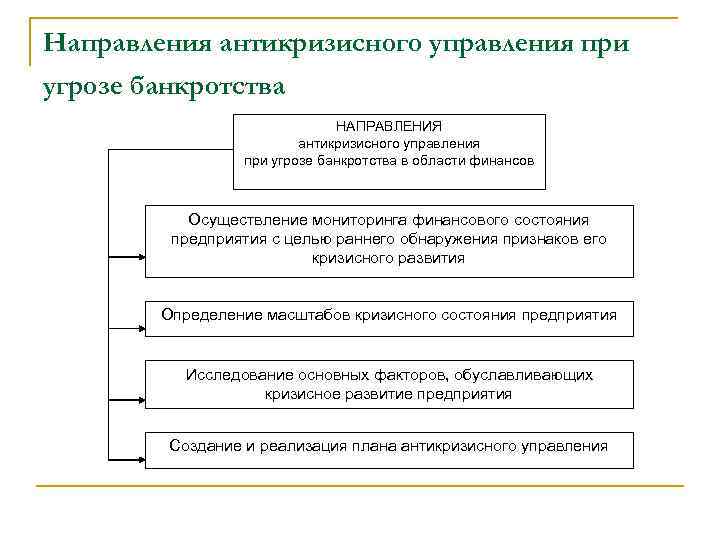 Направления антикризисного управления при угрозе банкротства

НАПРАВЛЕНИЯ
антикризисного управления
при угрозе банкротства в области финансов

Осуществление мониторинга финансового состояния предприятия с целью раннего обнаружения признаков его кризисного развития

Определение масштабов кризисного состояния предприятия

Исследование основных факторов, обуславливающих кризисное развитие предприятия

Создание и реализация плана антикризисного управления